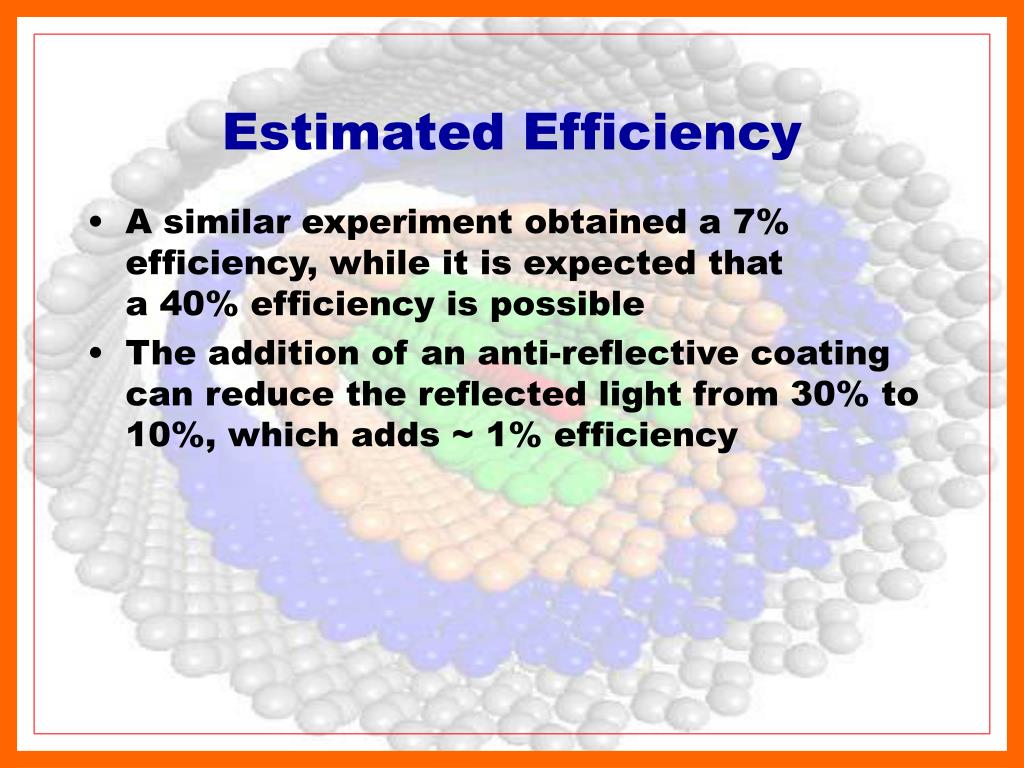 Estimated Efficiency

• A similar experiment obtained a 7% efficiency, while it is expected that a 40% efficiency is possible
• The addition of an anti-reflective coating can reduce the reflected light from 30% to 10%, which adds ~ 1% efficiency